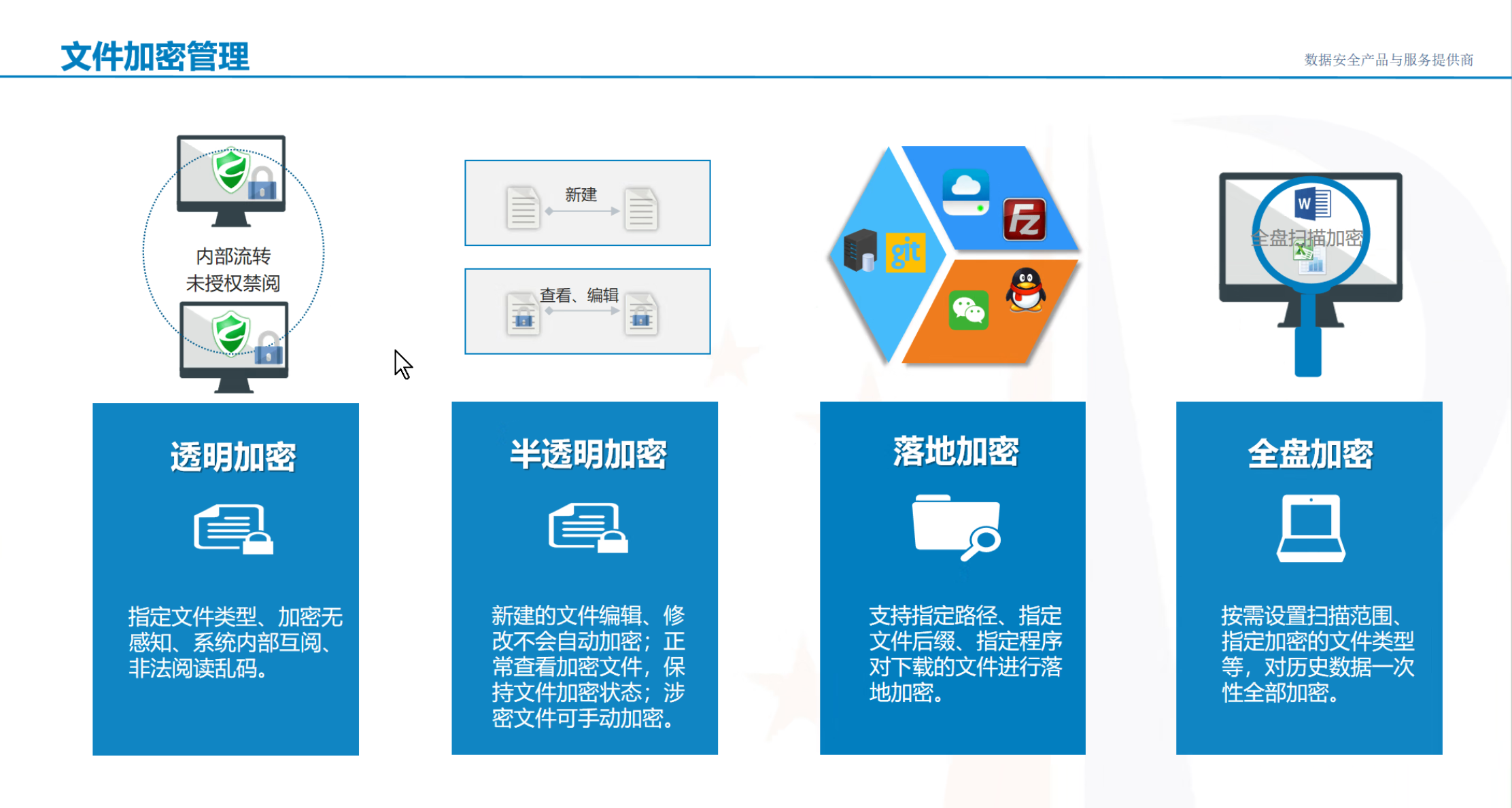 文件加密管理

数据安全产品与服务提供商

内部流转
未授权禁阅

新建

查看、编辑

git

Fz

W

全盘扫描加密

透明加密

指定文件类型、加密无感知、系统内部互阅、非法阅读乱码。

半透明加密

新建的文件编辑、修改不会自动加密；正常查看加密文件，保持文件加密状态；涉密文件可手动加密。

落地加密

支持指定路径、指定文件后缀、指定程序对下载的文件进行落地加密。

全盘加密

按需设置扫描范围、指定加密的文件类型等，对历史数据一次性全部加密。